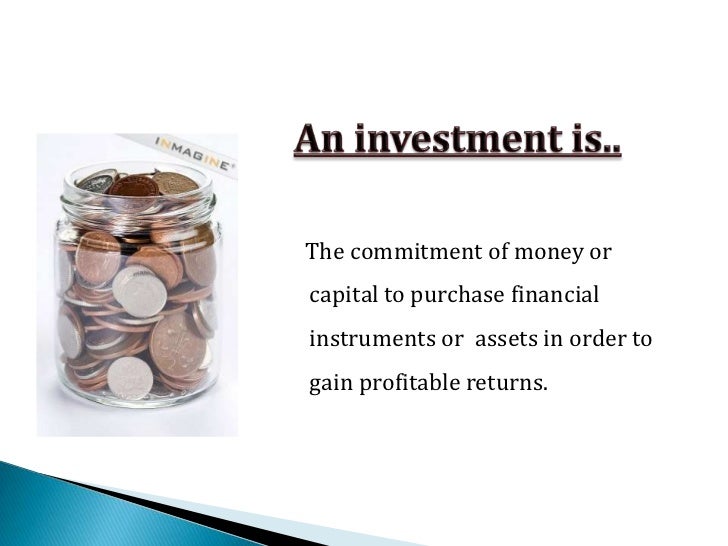 INMAGINE

An investment is..

The commitment of money or capital to purchase financial instruments or assets in order to gain profitable returns.